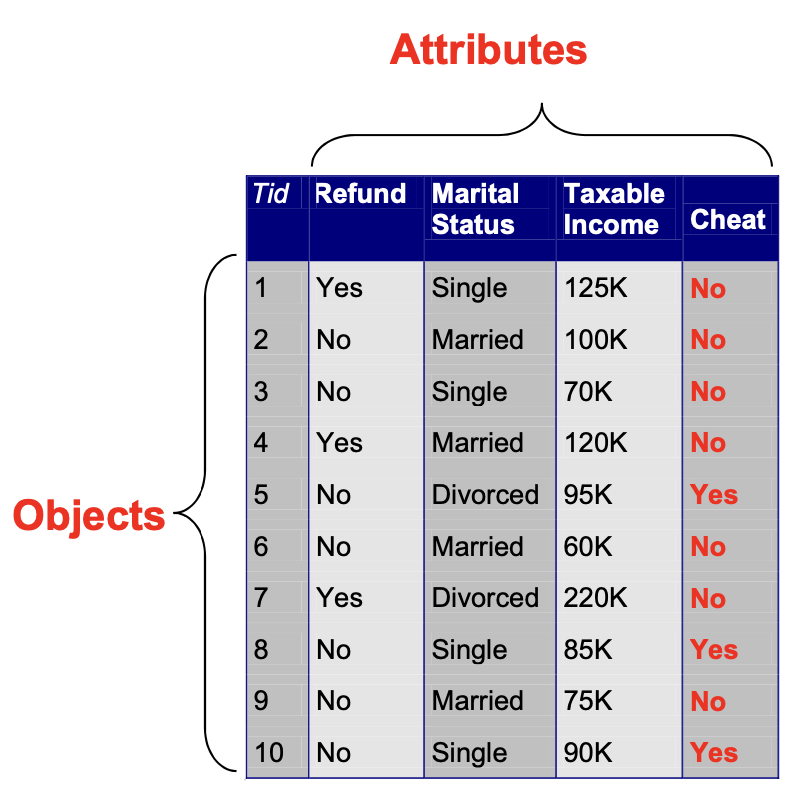 Attributes

Objects

| Tid | Refund | Marital Status | Taxable Income | Cheat |
|---|---|---|---|---|
| 1 | Yes | Single | 125K | No |
| 2 | No | Married | 100K | No |
| 3 | No | Single | 70K | No |
| 4 | Yes | Married | 120K | No |
| 5 | No | Divorced | 95K | Yes |
| 6 | No | Married | 60K | No |
| 7 | Yes | Divorced | 220K | No |
| 8 | No | Single | 85K | Yes |
| 9 | No | Married | 75K | No |
| 10 | No | Single | 90K | Yes |